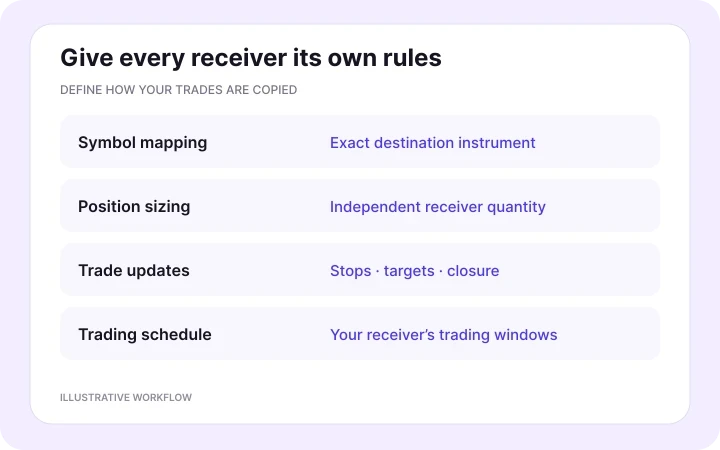 Give every receiver its own rules

DEFINE HOW YOUR TRADES ARE COPIED

Symbol mapping
Exact destination instrument

Position sizing
Independent receiver quantity

Trade updates
Stops · targets · closure

Trading schedule
Your receiver's trading windows

ILLUSTRATIVE WORKFLOW